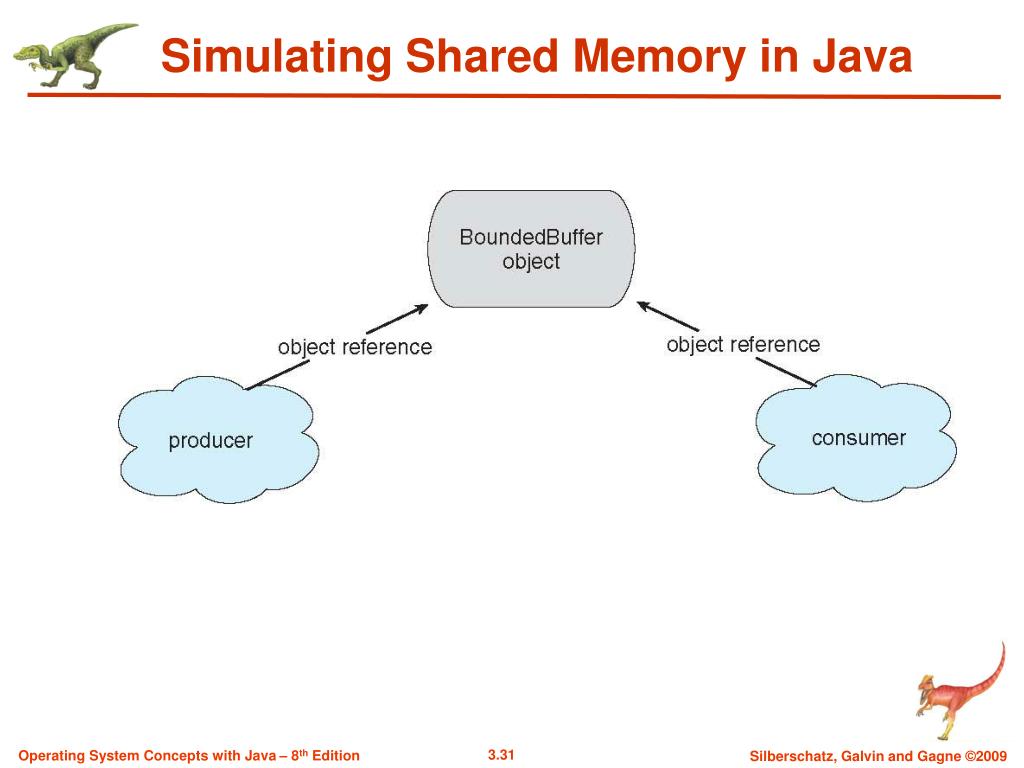 Simulating Shared Memory in Java

BoundedBuffer object

object reference

object reference

producer

consumer

Operating System Concepts with Java – 8th Edition

3.31

Silberschatz, Galvin and Gagne ©2009